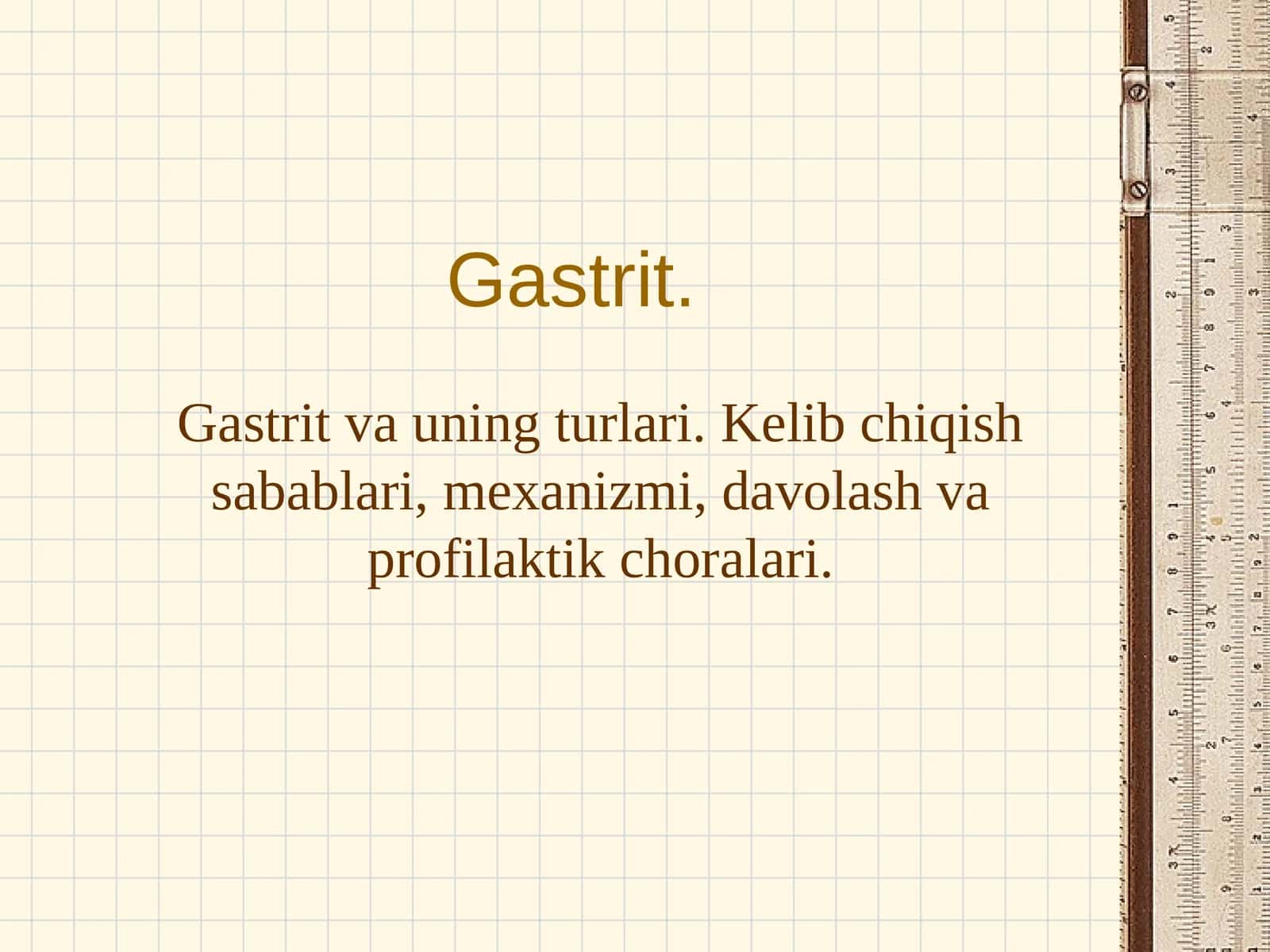 Gastrit.

Gastrit va uning turlari. Kelib chiqish sabablari, mexanizmi, davolash va profilaktik choralari.